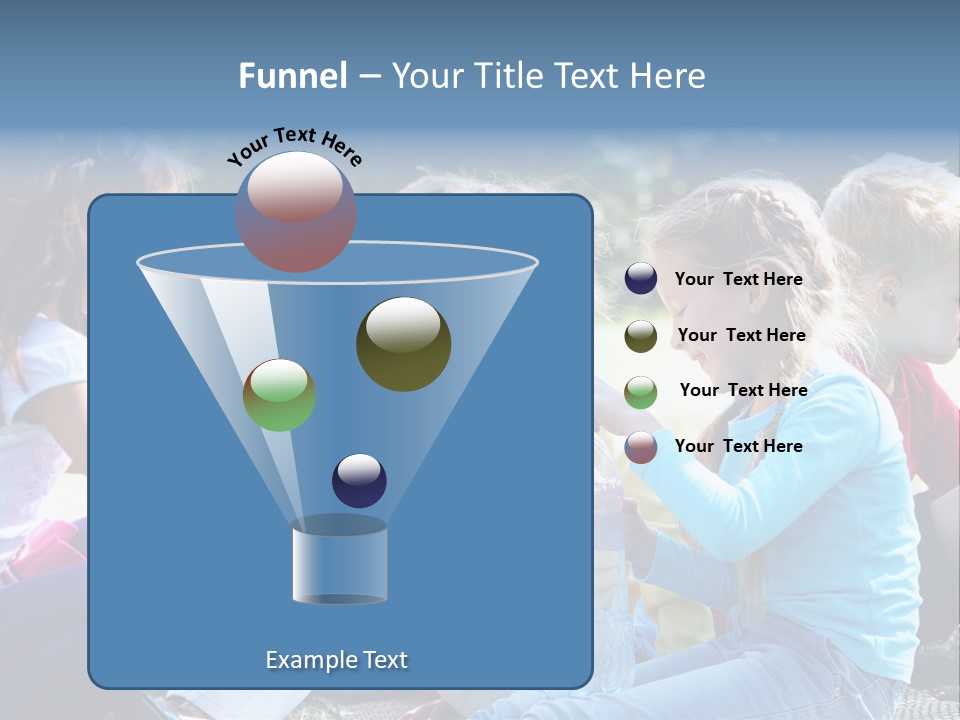 Funnel – Your Title Text Here

Your Text Here

Your Text Here

Your Text Here

Your Text Here

Your Text Here

Example Text